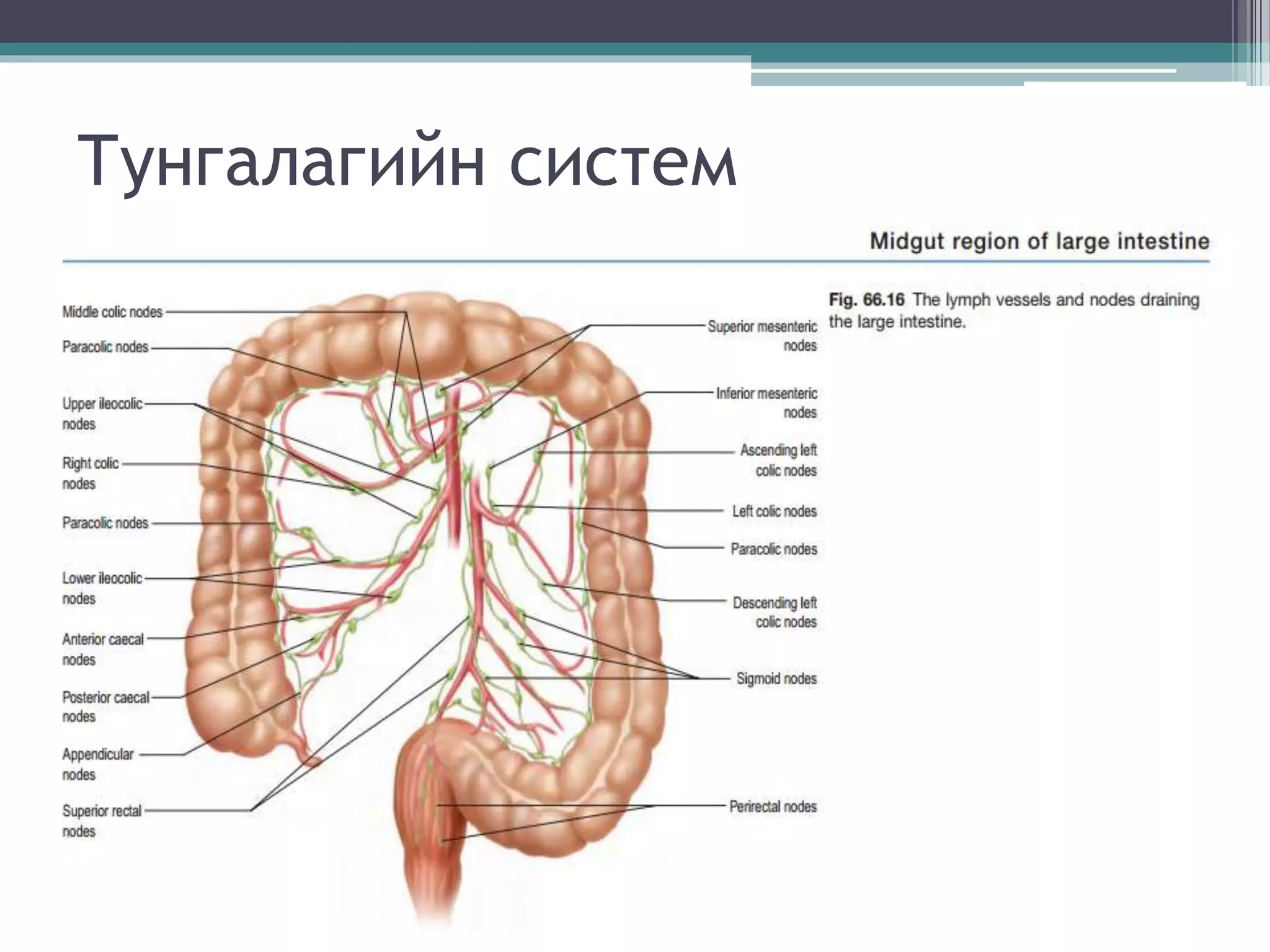 Тунгалагийн систем

Midgut region of large intestine

Fig. 66.16 The lymph vessels and nodes draining the large intestine.

Middle colic nodes

Paracolic nodes

Upper ileocolic nodes

Right colic nodes

Paracolic nodes

Lower ileocolic nodes

Anterior caecal nodes

Posterior caecal nodes

Appendicular nodes

Superior rectal nodes

Superior mesenteric nodes

Inferior mesenteric nodes

Ascending left colic nodes

Left colic nodes

Paracolic nodes

Descending left colic nodes

Sigmoid nodes

Perirectal nodes